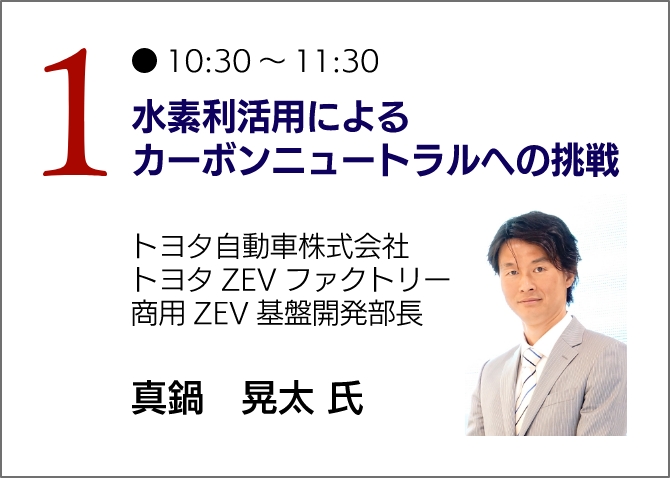 1

● 10:30 ～ 11:30

水素利活用による
カーボンニュートラルへの挑戦

トヨタ自動車株式会社
トヨタ ZEV ファクトリー
商用 ZEV 基盤開発部長

真鍋　晃太 氏